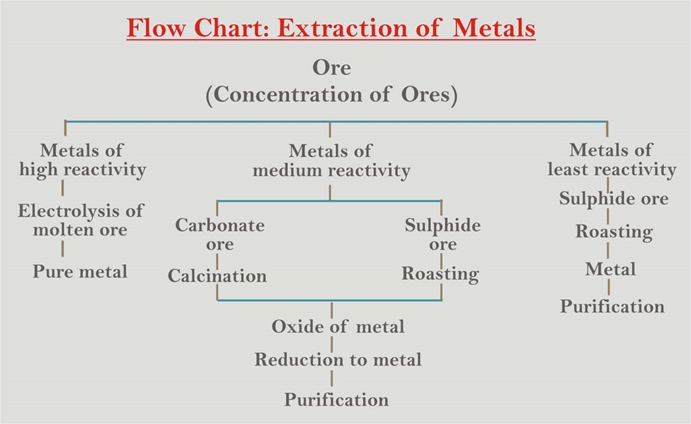 Flow Chart: Extraction of Metals

Ore
(Concentration of Ores)

Metals of high reactivity

Electrolysis of molten ore

Pure metal

Metals of medium reactivity

Carbonate ore

Calcination

Sulphide ore

Roasting

Oxide of metal

Reduction to metal

Purification

Metals of least reactivity

Sulphide ore

Roasting

Metal

Purification